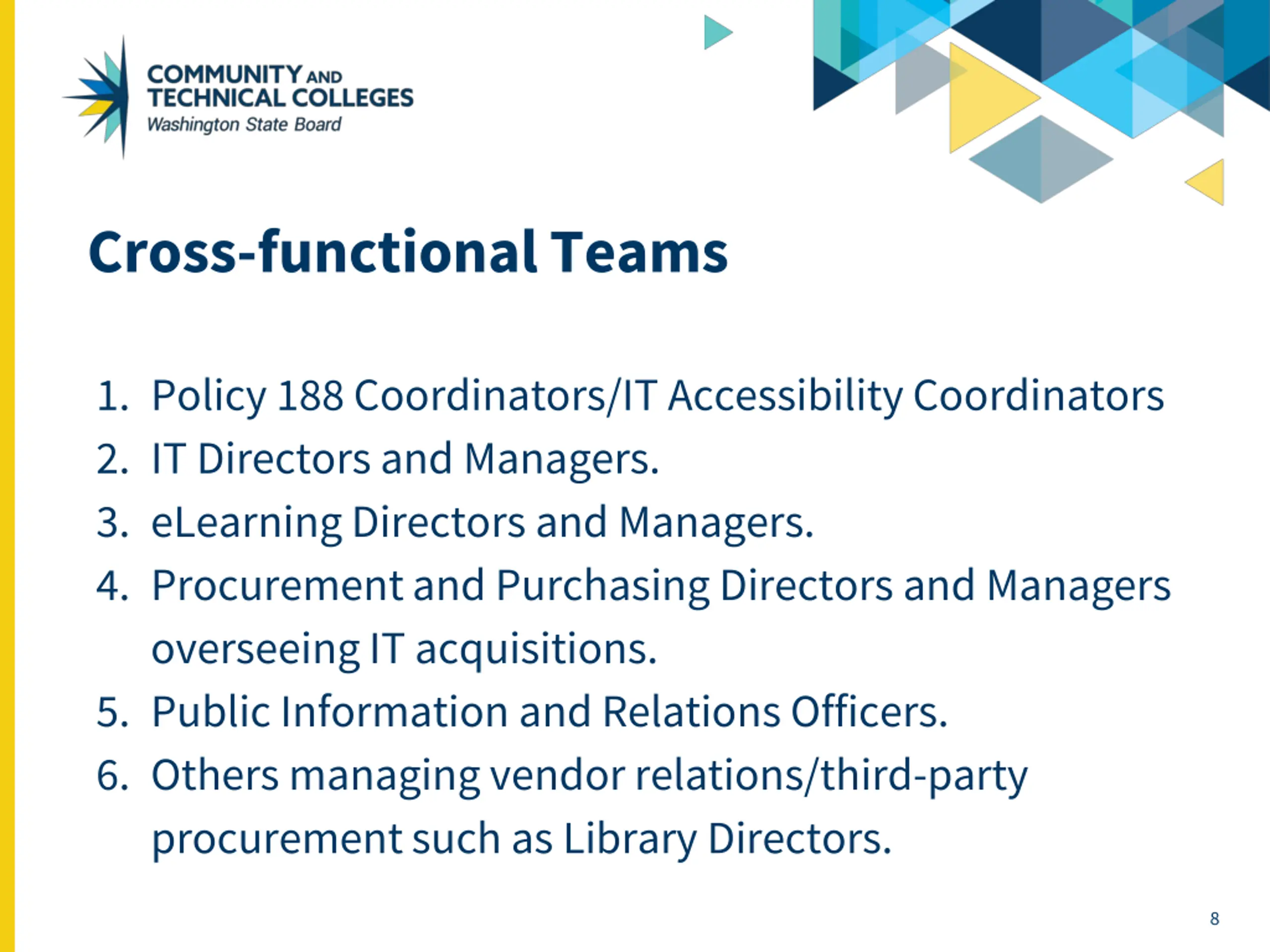 COMMUNITY AND
TECHNICAL COLLEGES
Washington State Board

Cross-functional Teams

1. Policy 188 Coordinators/IT Accessibility Coordinators
2. IT Directors and Managers.
3. eLearning Directors and Managers.
4. Procurement and Purchasing Directors and Managers overseeing IT acquisitions.
5. Public Information and Relations Officers.
6. Others managing vendor relations/third-party procurement such as Library Directors.

8